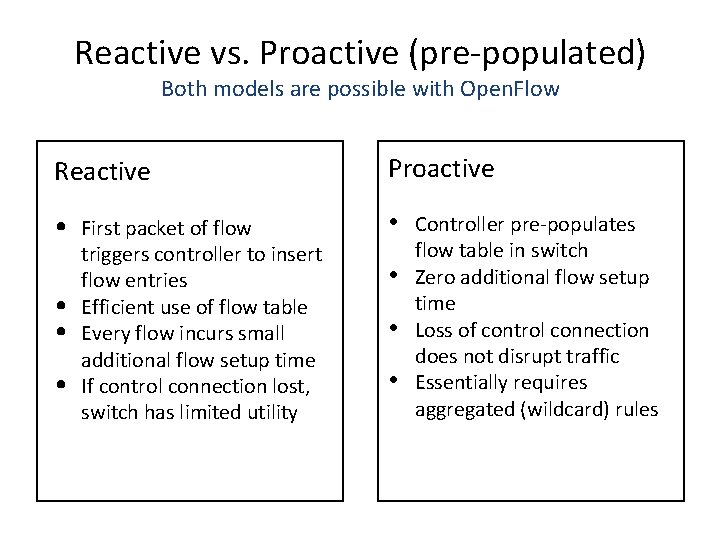 Reactive vs. Proactive (pre-populated)
Both models are possible with OpenFlow

Reactive

• First packet of flow triggers controller to insert flow entries
• Efficient use of flow table
• Every flow incurs small additional flow setup time
• If control connection lost, switch has limited utility

Proactive

• Controller pre-populates flow table in switch
• Zero additional flow setup time
• Loss of control connection does not disrupt traffic
• Essentially requires aggregated (wildcard) rules